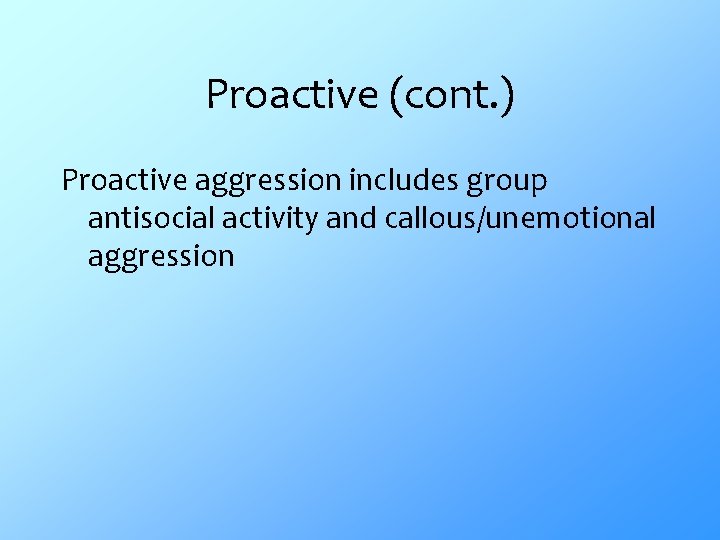 Proactive (cont.)

Proactive aggression includes group antisocial activity and callous/unemotional aggression